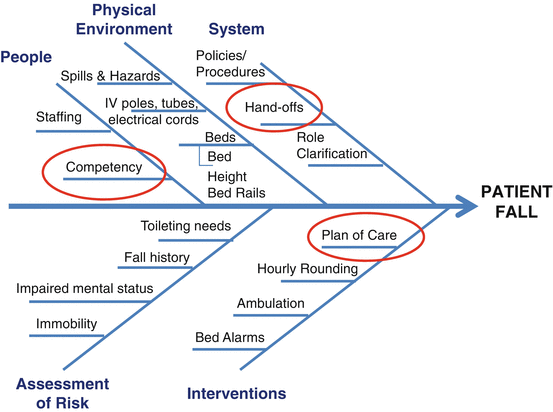 People

Staffing

Competency

Physical Environment

Spills & Hazards

IV poles, tubes, electrical cords

Beds

Bed Height

Bed Rails

System

Policies/ Procedures

Hand-offs

Role Clarification

PATIENT FALL

Toileting needs

Fall history

Impaired mental status

Immobility

Assessment of Risk

Plan of Care

Hourly Rounding

Ambulation

Bed Alarms

Interventions